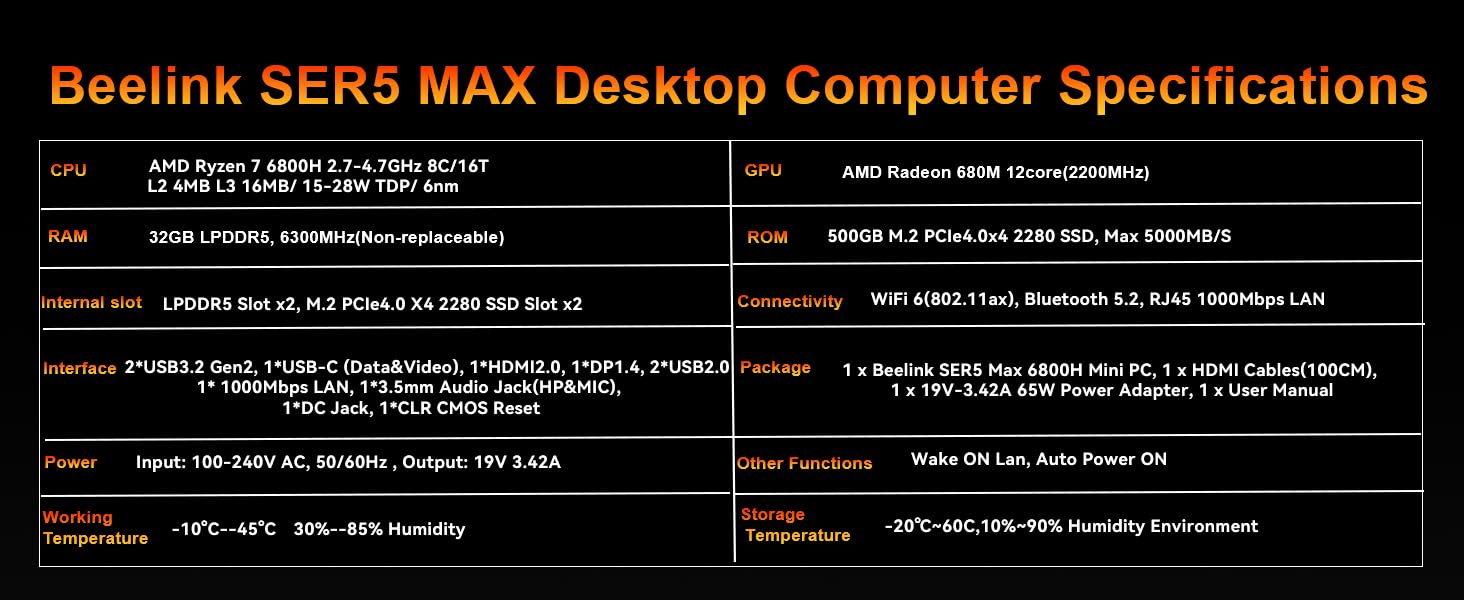 Beelink SER5 MAX Desktop Computer Specifications

| | | | |
|---|---|---|---|
| CPU | AMD Ryzen 7 6800H 2.7-4.7GHz 8C/16T L2 4MB L3 16MB/ 15-28W TDP/ 6nm | GPU | AMD Radeon 680M 12core(2200MHz) |
| RAM | 32GB LPDDR5, 6300MHz(Non-replaceable) | ROM | 500GB M.2 PCIe4.0x4 2280 SSD, Max 5000MB/S |
| Internal slot | LPDDR5 Slot x2, M.2 PCIe4.0 X4 2280 SSD Slot x2 | Connectivity | WiFi 6(802.11ax), Bluetooth 5.2, RJ45 1000Mbps LAN |
| Interface | 2*USB3.2 Gen2, 1*USB-C (Data&Video), 1*HDMI2.0, 1*DP1.4, 2*USB2.0 1* 1000Mbps LAN, 1*3.5mm Audio Jack(HP&MIC), 1*DC Jack, 1*CLR CMOS Reset | Package | 1 x Beelink SER5 Max 6800H Mini PC, 1 x HDMI Cables(100CM), 1 x 19V-3.42A 65W Power Adapter, 1 x User Manual |
| Power | Input: 100-240V AC, 50/60Hz , Output: 19V 3.42A | Other Functions | Wake ON Lan, Auto Power ON |
| Working Temperature | -10℃--45℃ 30%--85% Humidity | Storage Temperature | -20℃~60C,10%~90% Humidity Environment |